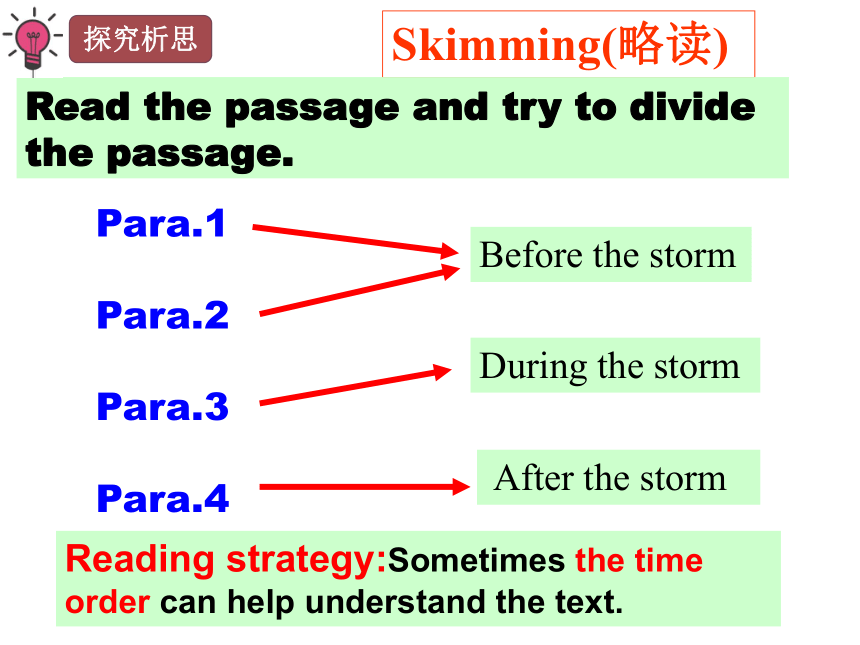 探究析思

Skimming(略读)

Read the passage and try to divide the passage.

Para.1

Para.2

Para.3

Para.4

Before the storm

During the storm

After the storm

Reading strategy:Sometimes the time order can help understand the text.